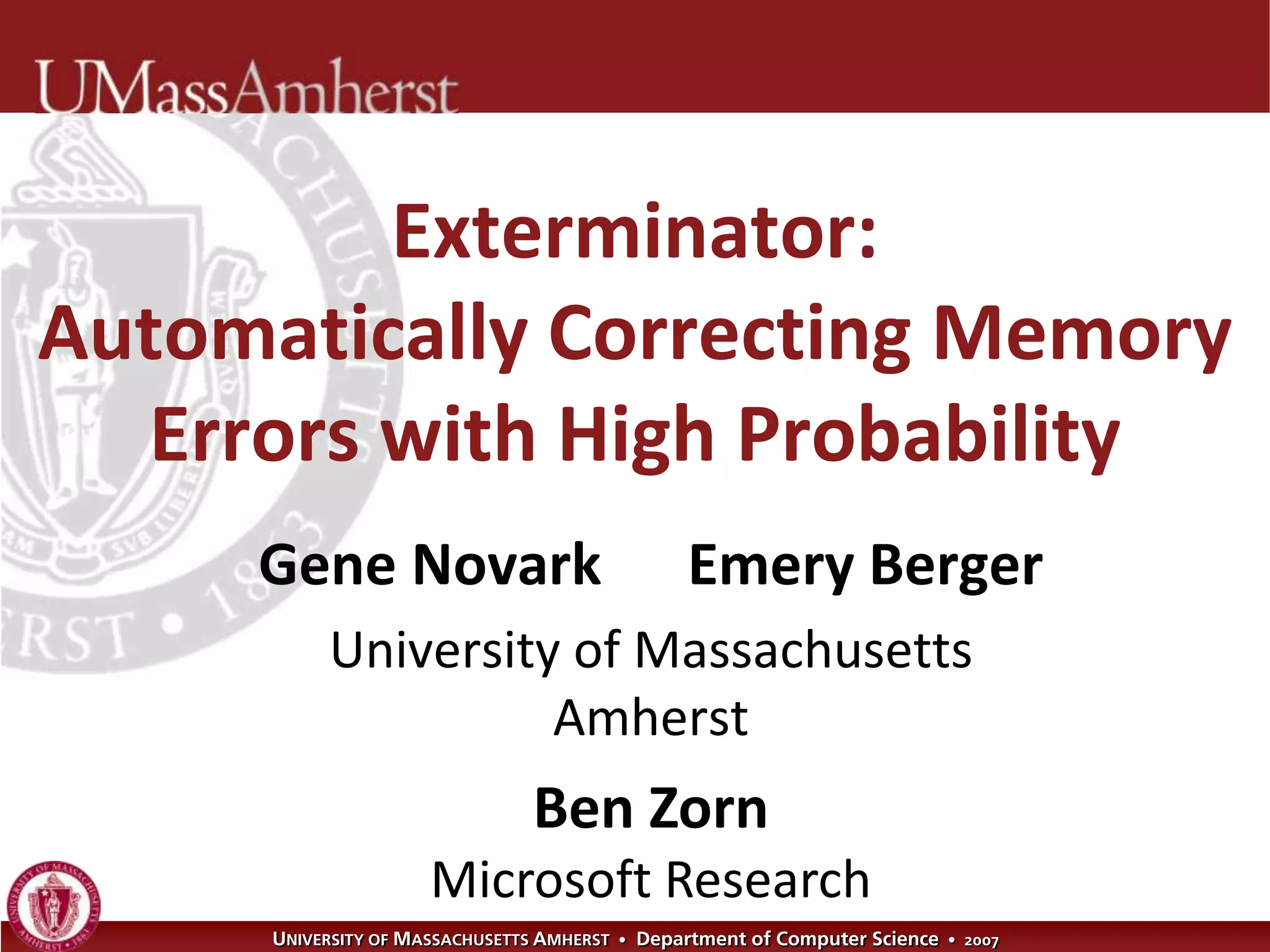 UMassAmherst

Exterminator: Automatically Correcting Memory Errors with High Probability

Gene Novark Emery Berger

University of Massachusetts Amherst

Ben Zorn

Microsoft Research

UNIVERSITY OF MASSACHUSETTS AMHERST • Department of Computer Science • 2007